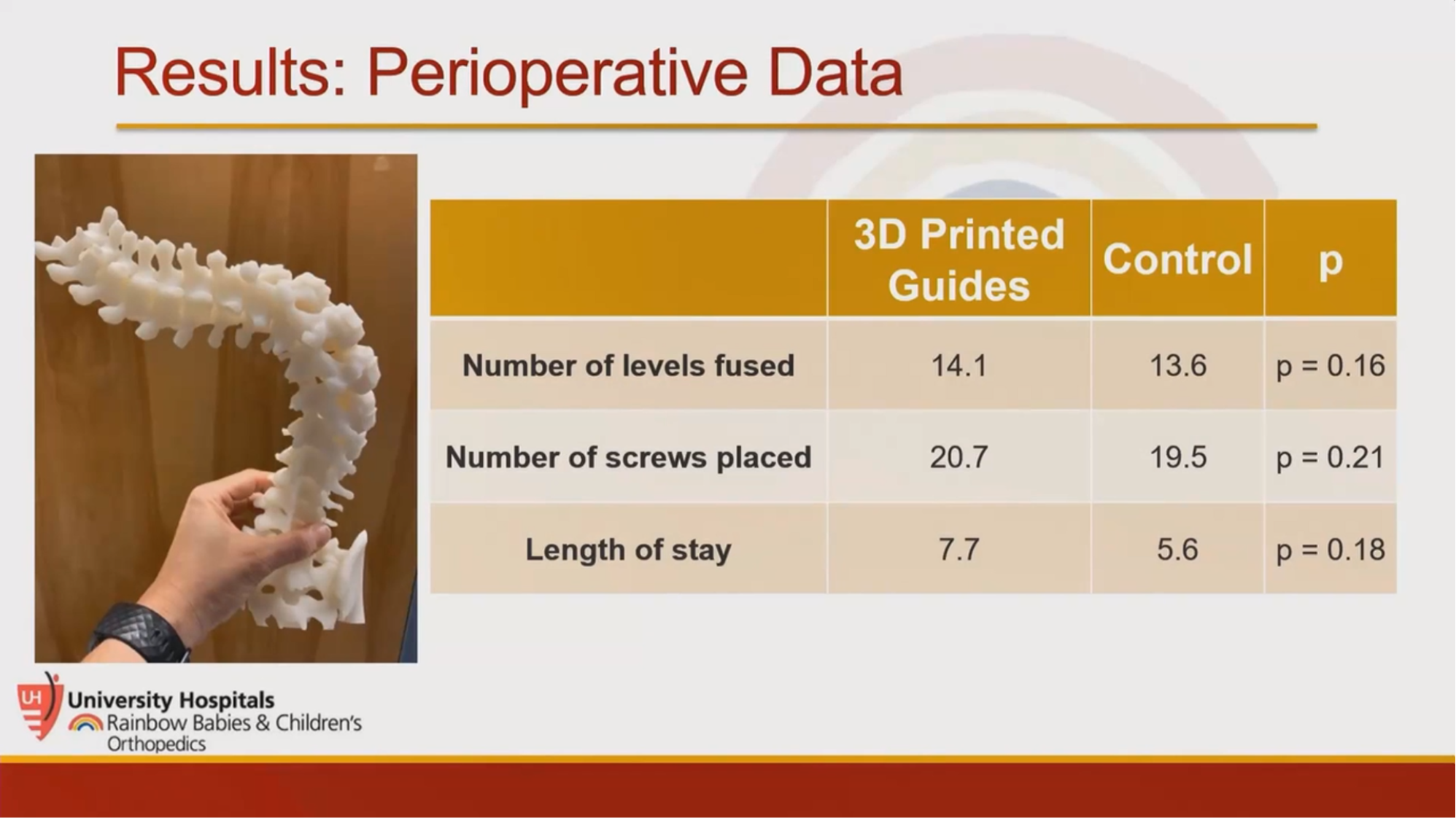 Results: Perioperative Data

| | 3D Printed Guides | Control | p |
|---|---|---|---|
| Number of levels fused | 14.1 | 13.6 | p = 0.16 |
| Number of screws placed | 20.7 | 19.5 | p = 0.21 |
| Length of stay | 7.7 | 5.6 | p = 0.18 |

UH University Hospitals
Rainbow Babies & Children's
Orthopedics